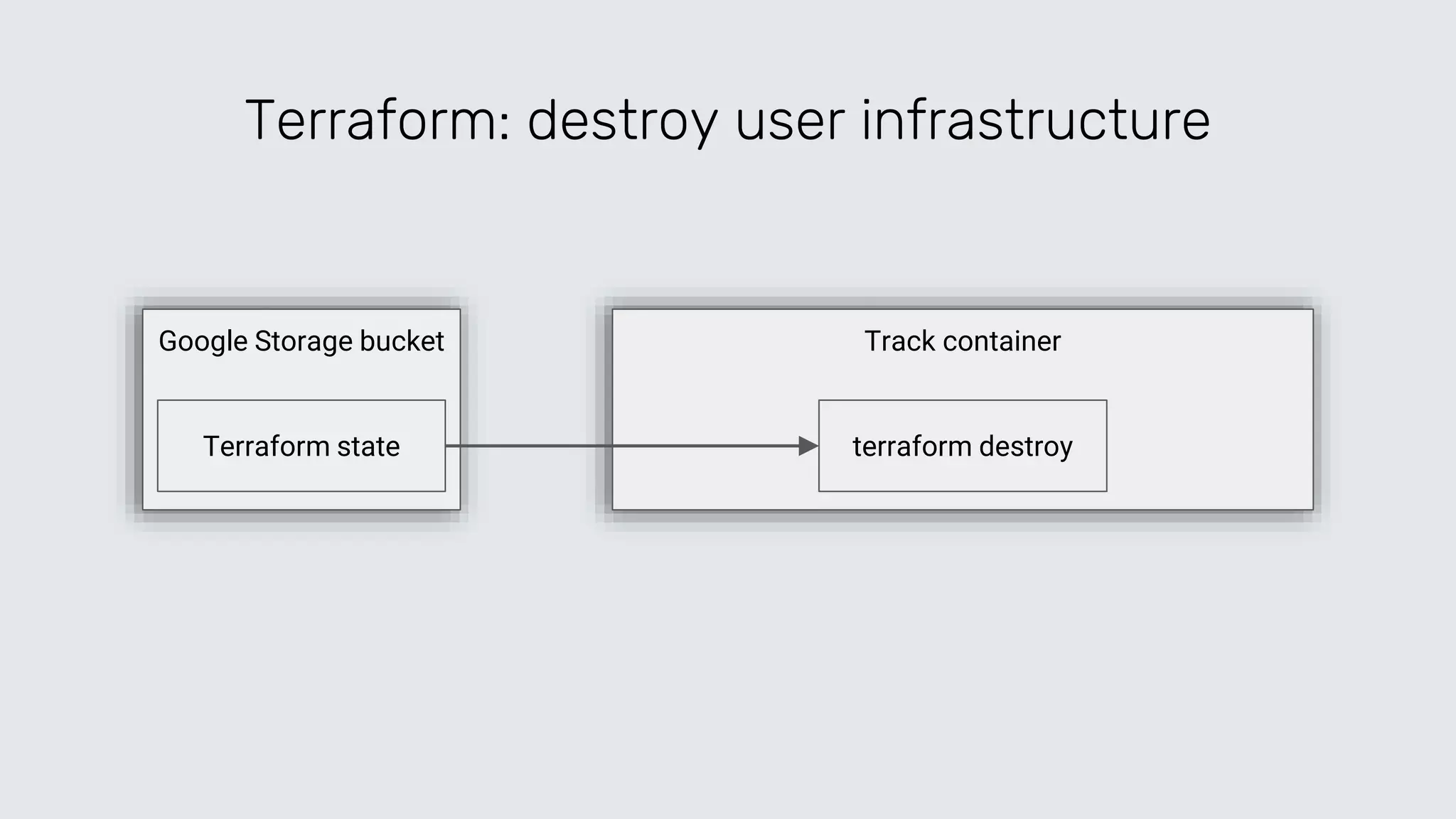 Terraform: destroy user infrastructure

Google Storage bucket

Terraform state

Track container

terraform destroy